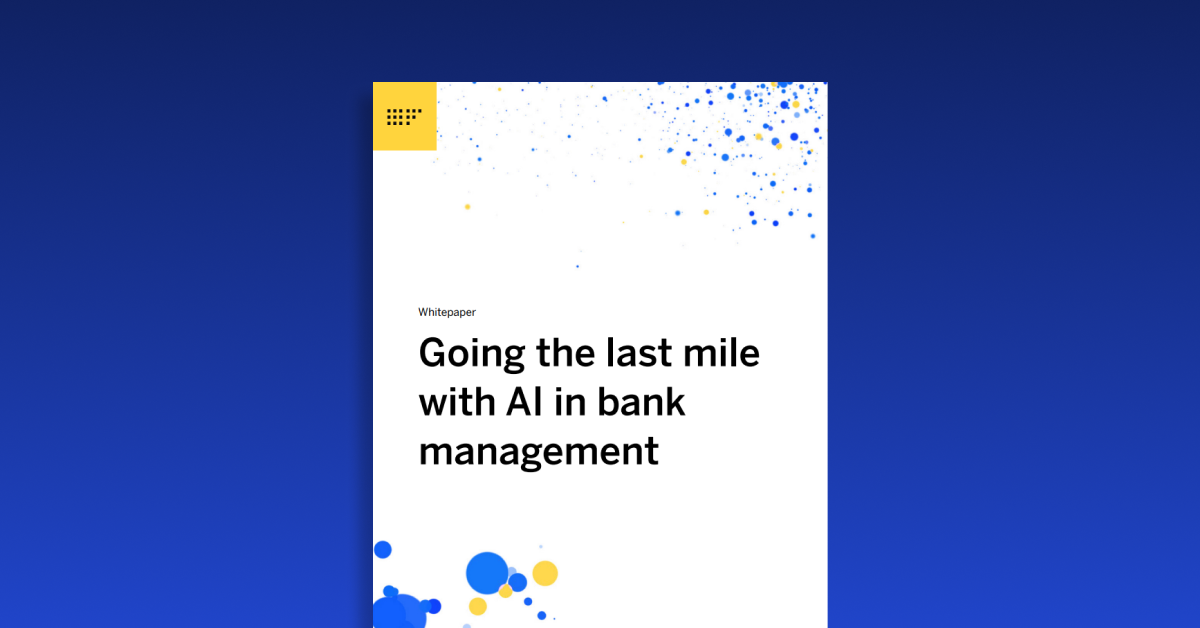 Whitepaper

Going the last mile with AI in bank management